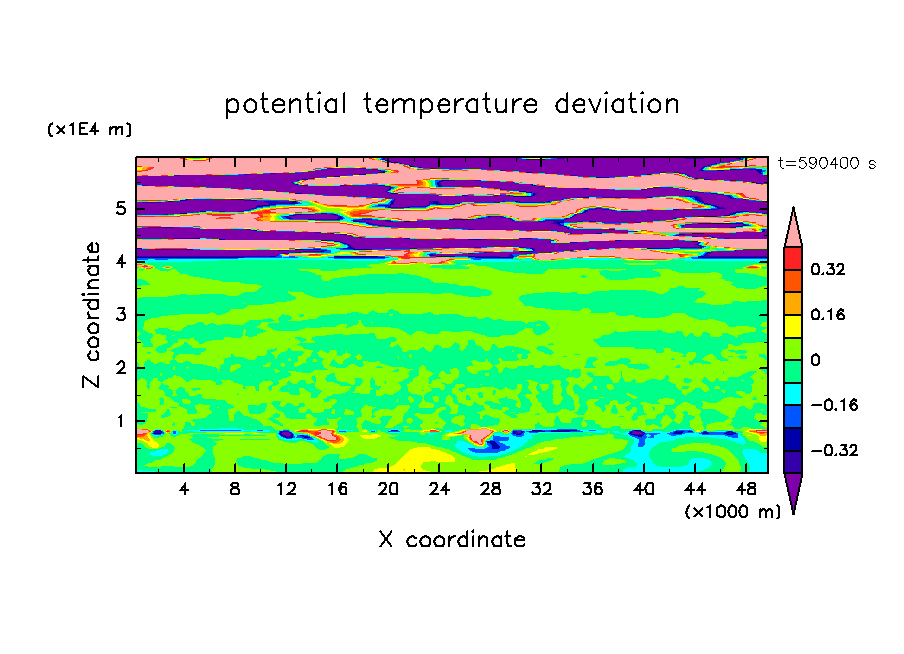 potential temperature deviation

(x1E4 m)

t=590400 s

Z coordinate

5
4
3
2
1

0.32
0.16
0
−0.16
−0.32

4 8 12 16 20 24 28 32 36 40 44 48

(x1000 m)

X coordinate